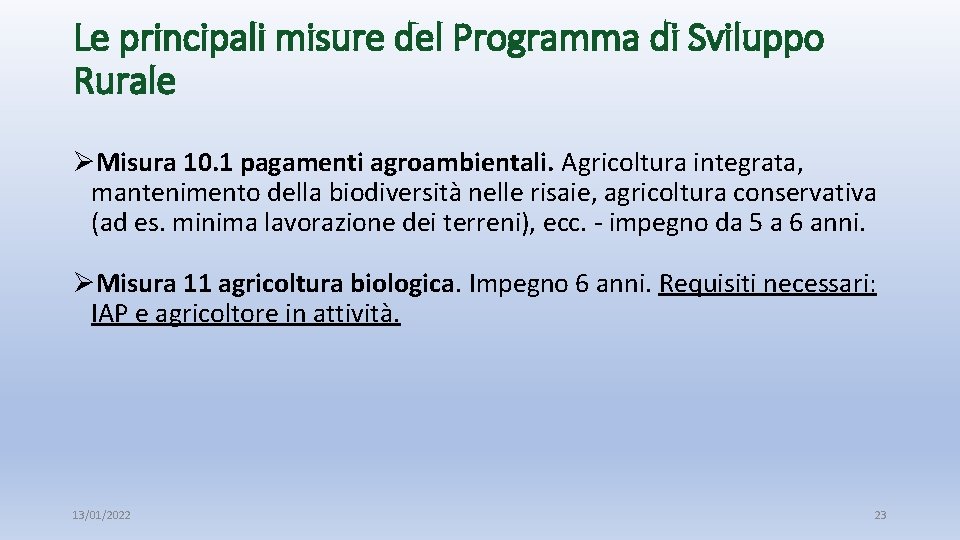 Le principali misure del Programma di Sviluppo Rurale

➢Misura 10.1 pagamenti agroambientali. Agricoltura integrata, mantenimento della biodiversità nelle risaie, agricoltura conservativa (ad es. minima lavorazione dei terreni), ecc. - impegno da 5 a 6 anni.

➢Misura 11 agricoltura biologica. Impegno 6 anni. Requisiti necessari: IAP e agricoltore in attività.

13/01/2022

23